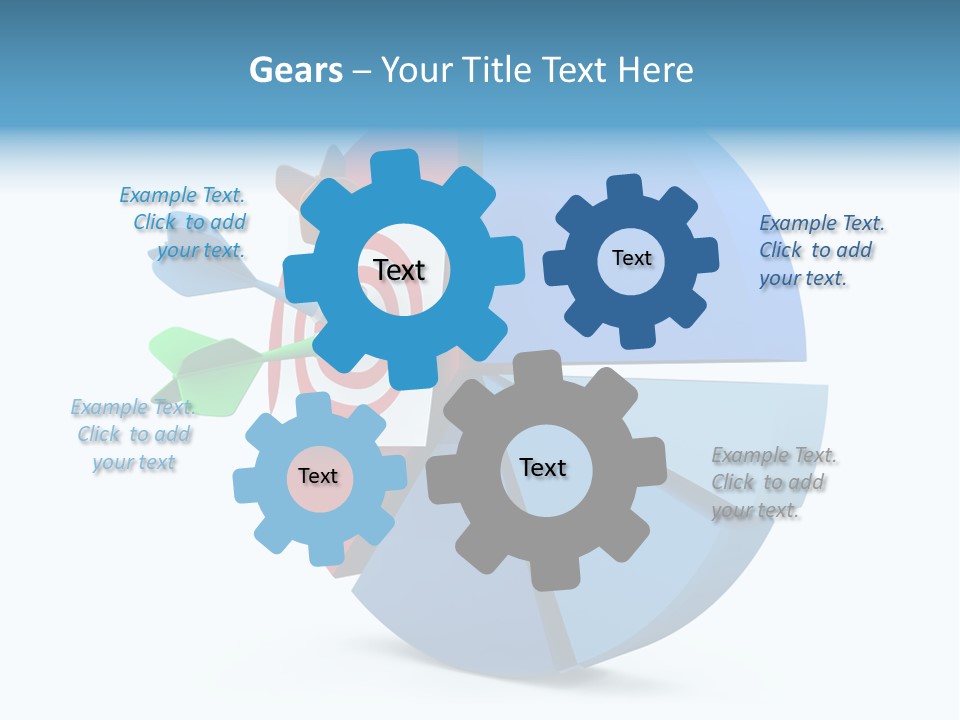 Gears – Your Title Text Here

Example Text. Click to add your text.

Text

Text

Example Text. Click to add your text.

Example Text. Click to add your text

Text

Text

Example Text. Click to add your text.